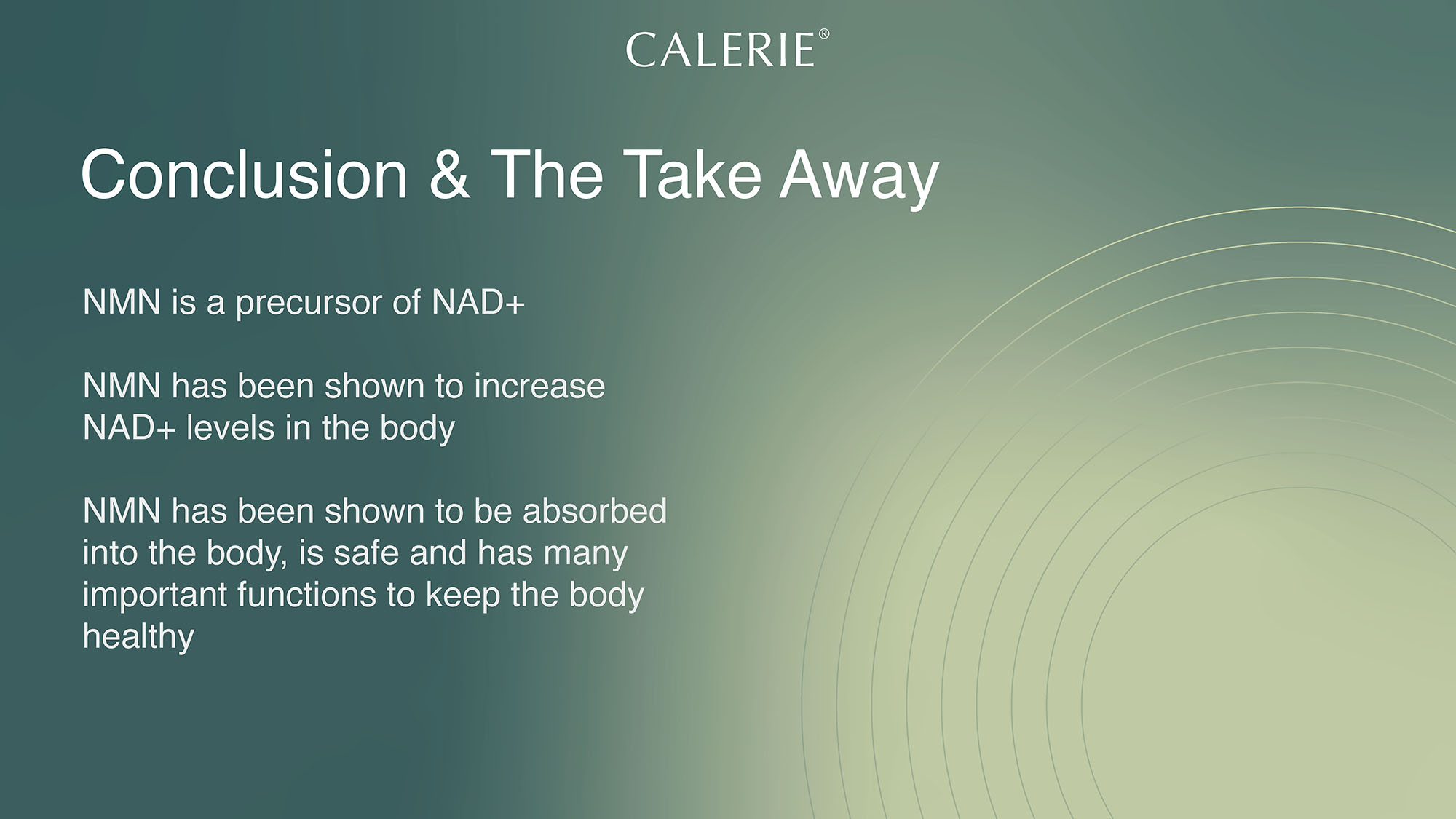 CALERIE®

Conclusion & The Take Away

NMN is a precursor of NAD+

NMN has been shown to increase NAD+ levels in the body

NMN has been shown to be absorbed into the body, is safe and has many important functions to keep the body healthy